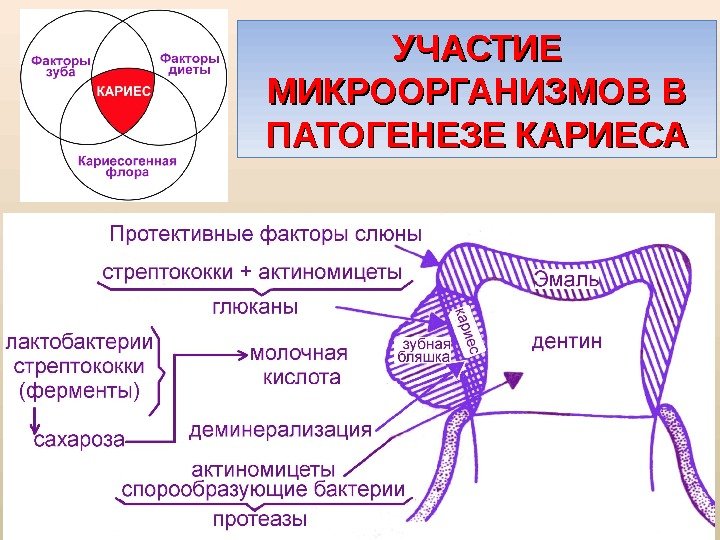 Факторы зуба

Факторы диеты

КАРИЕС

Кариесогенная флора

УЧАСТИЕ МИКРООРГАНИЗМОВ В ПАТОГЕНЕЗЕ КАРИЕСА

Протективные факторы слюны

стрептококки + актиномицеты

глюканы

лактобактерии стрептококки (ферменты)

сахароза

молочная кислота

деминерализация

актиномицеты

спорообразующие бактерии

протеазы

Эмаль

кариес

зубная бляшка

дентин